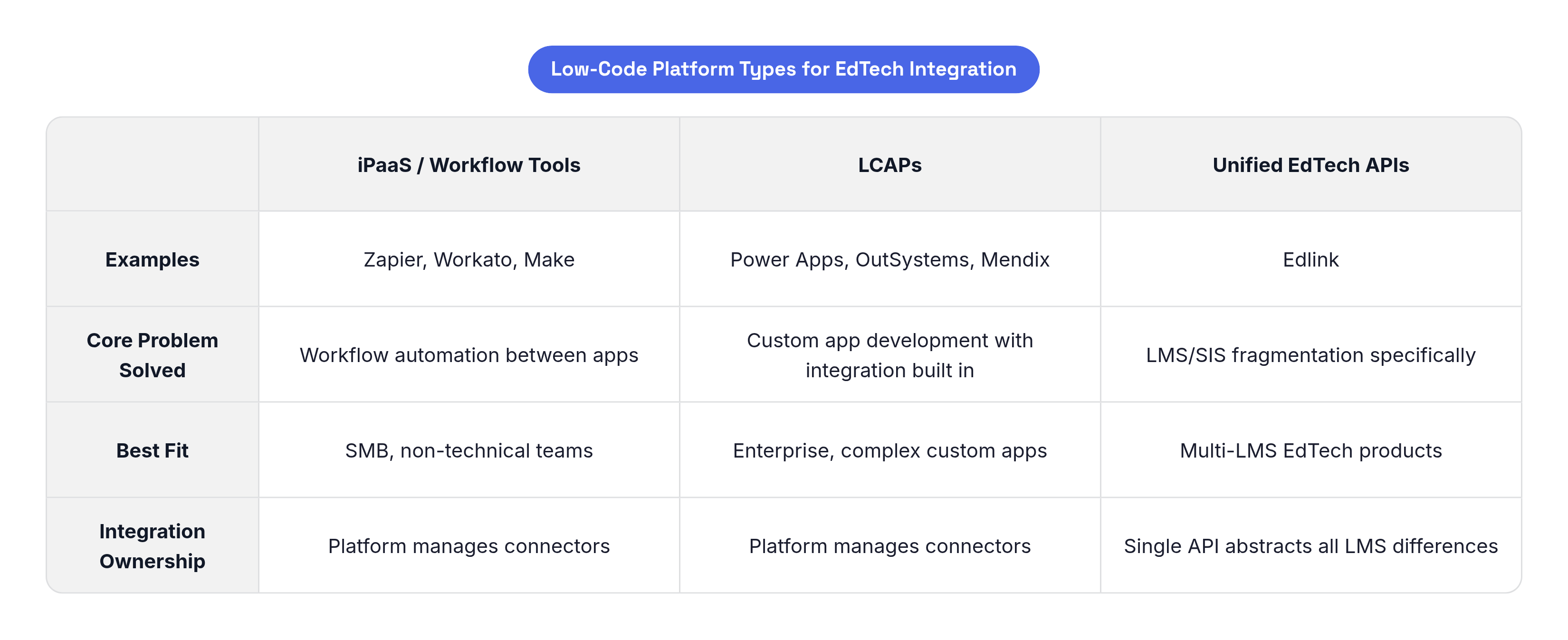 Low-Code Platform Types for EdTech Integration

|  | iPaaS / Workflow Tools | LCAPs | Unified EdTech APIs |
|---|---|---|---|
| Examples | Zapier, Workato, Make | Power Apps, OutSystems, Mendix | Edlink |
| Core Problem Solved | Workflow automation between apps | Custom app development with integration built in | LMS/SIS fragmentation specifically |
| Best Fit | SMB, non-technical teams | Enterprise, complex custom apps | Multi-LMS EdTech products |
| Integration Ownership | Platform manages connectors | Platform manages connectors | Single API abstracts all LMS differences |